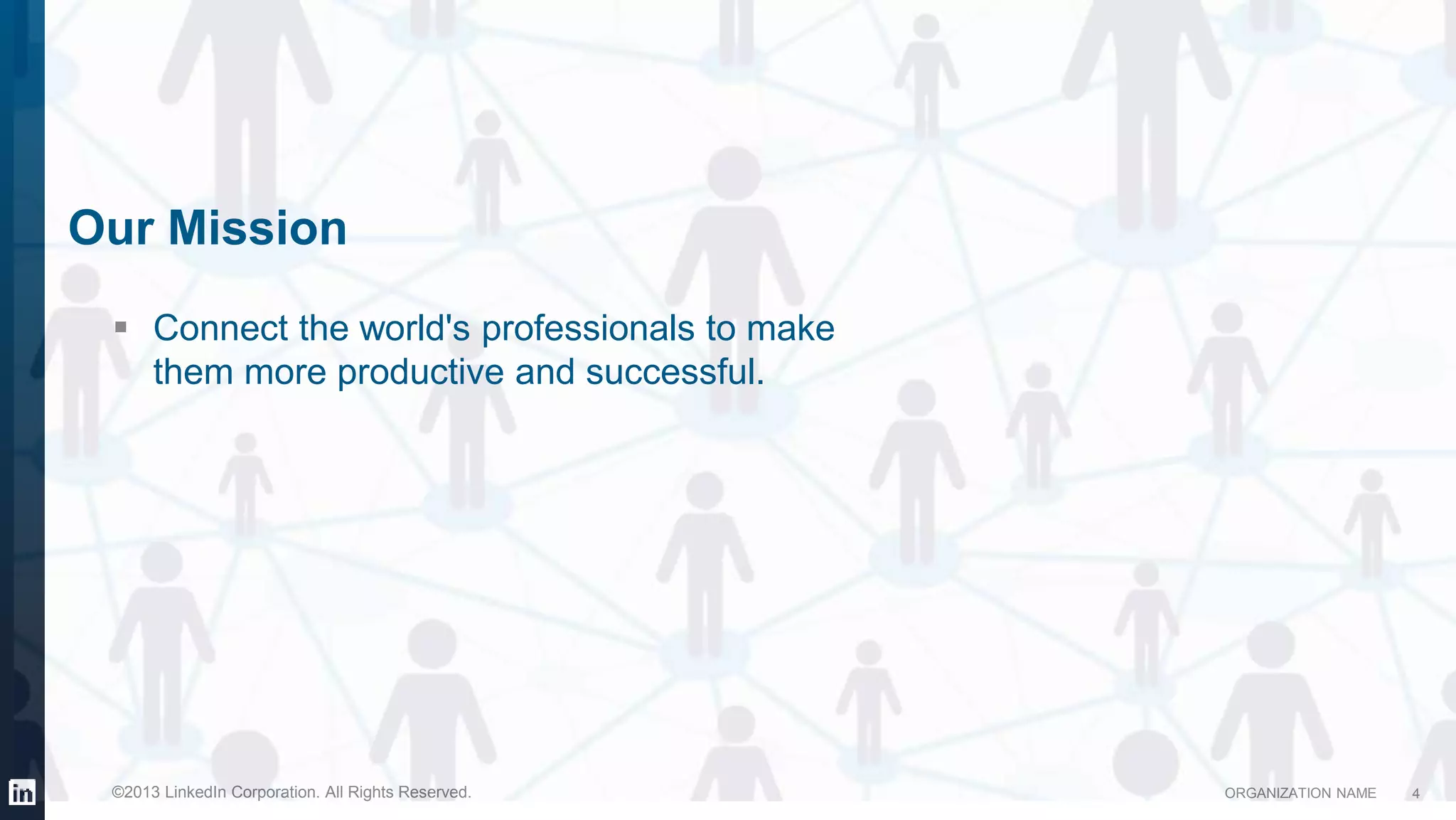 Our Mission

▪ Connect the world's professionals to make them more productive and successful.

in

©2013 LinkedIn Corporation. All Rights Reserved.

ORGANIZATION NAME 4